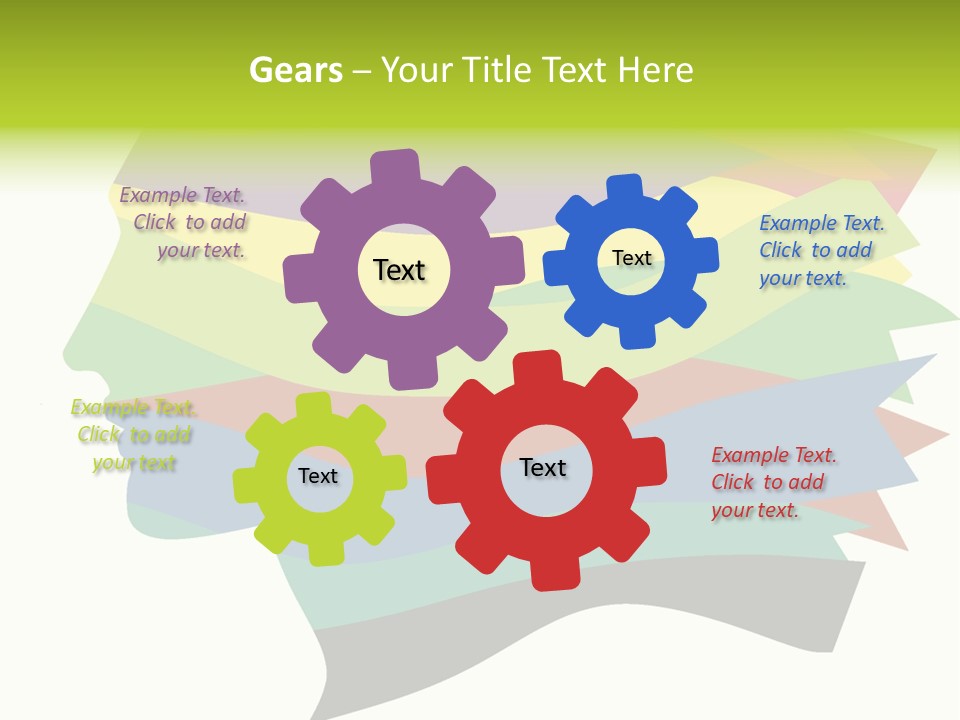 Gears – Your Title Text Here

Example Text. Click to add your text.

Text

Text

Example Text. Click to add your text.

Example Text. Click to add your text

Text

Text

Example Text. Click to add your text.